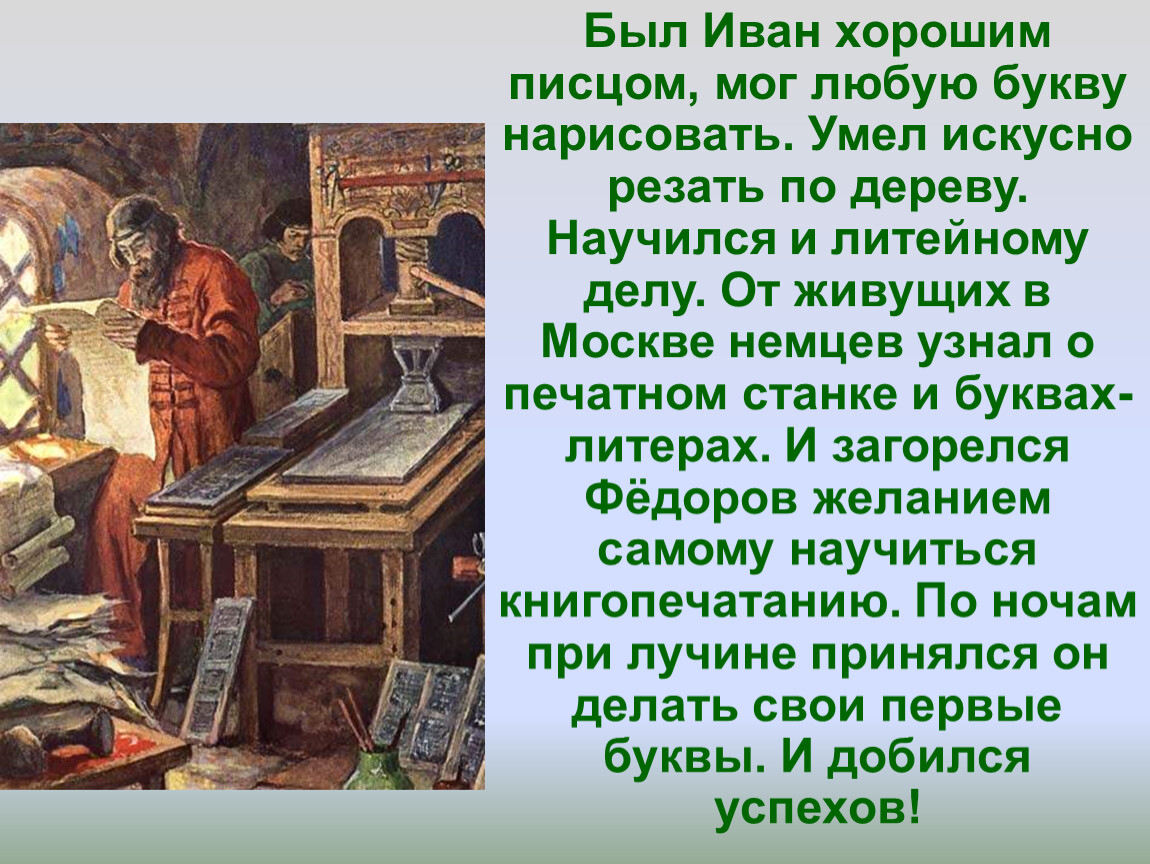 Был Иван хорошим писцом, мог любую букву нарисовать. Умел искусно резать по дереву. Научился и литейному делу. От живущих в Москве немцев узнал о печатном станке и буквах-литерах. И загорелся Фёдоров желанием самому научиться книгопечатанию. По ночам при лучине принялся он делать свои первые буквы. И добился успехов!